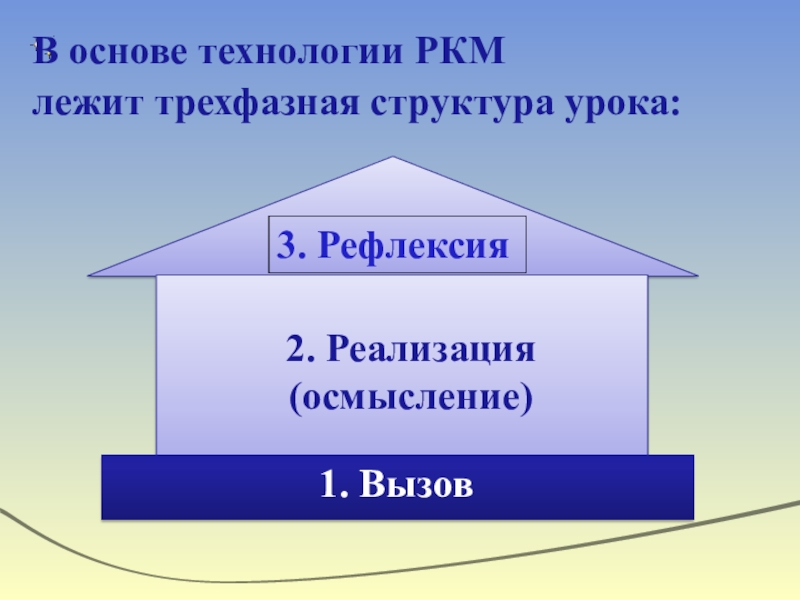 В основе технологии РКМ
лежит трехфазная структура урока:

3. Рефлексия

2. Реализация
(осмысление)

1. Вызов